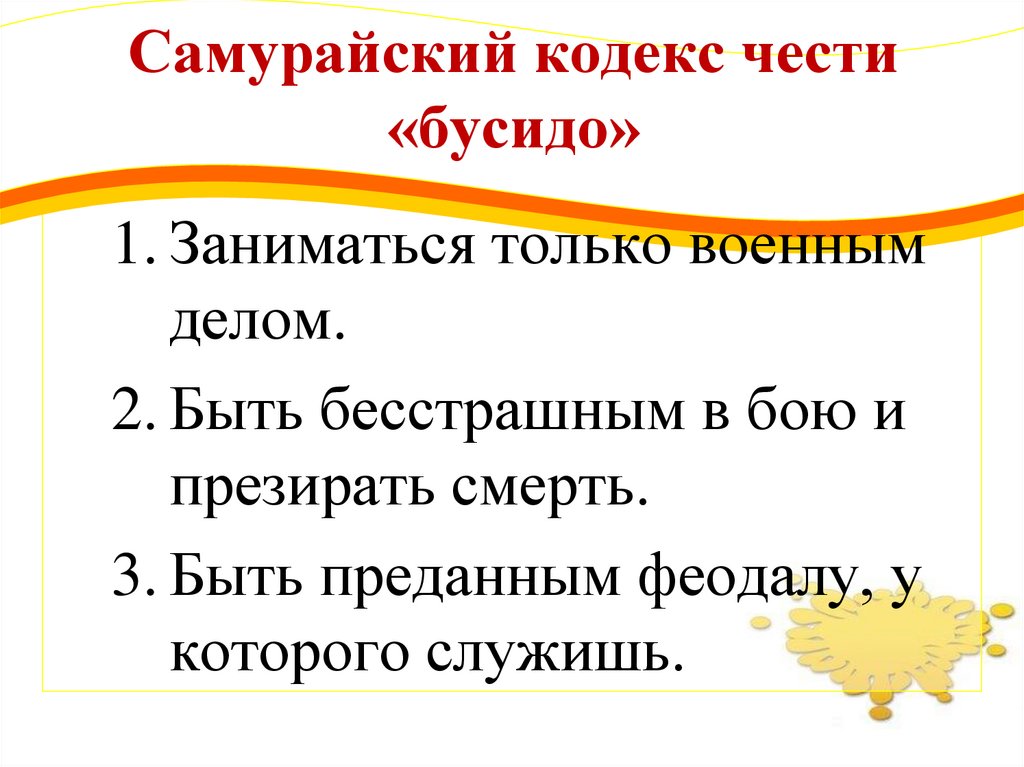 Самурайский кодекс чести «бусидо»

1. Заниматься только военным делом.
2. Быть бесстрашным в бою и презирать смерть.
3. Быть преданным феодалу, у которого служишь.